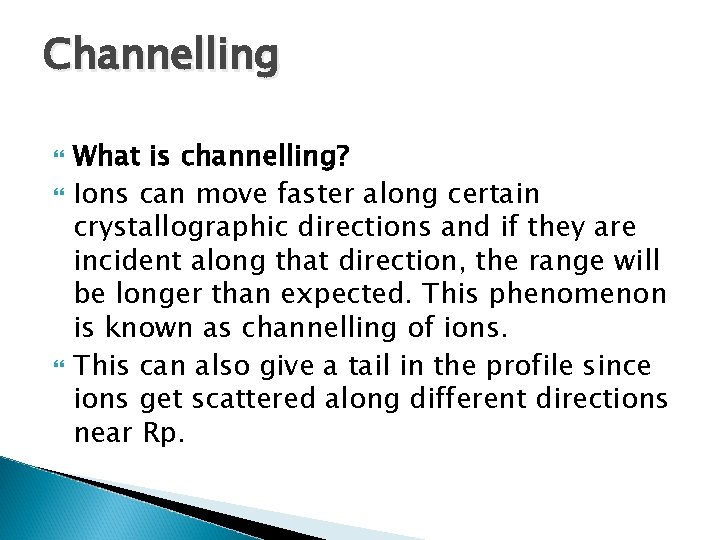 Channelling

What is channelling?

Ions can move faster along certain crystallographic directions and if they are incident along that direction, the range will be longer than expected. This phenomenon is known as channelling of ions.

This can also give a tail in the profile since ions get scattered along different directions near Rp.